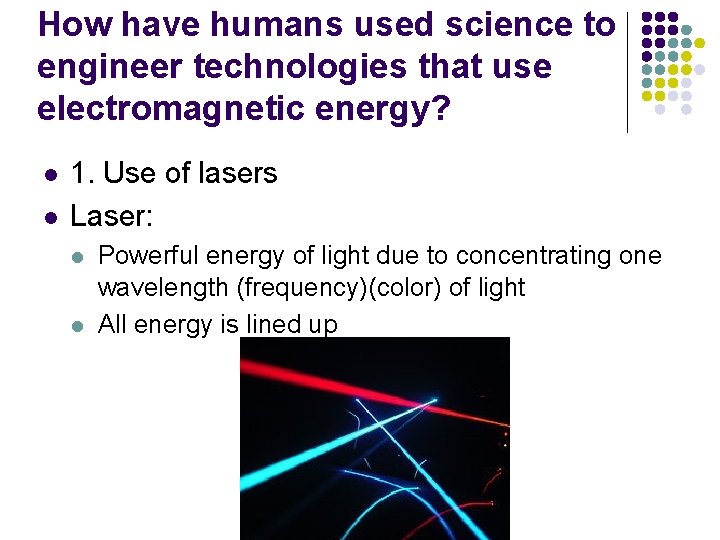 How have humans used science to engineer technologies that use electromagnetic energy?

- 1. Use of lasers
- Laser:
  - Powerful energy of light due to concentrating one wavelength (frequency)(color) of light
  - All energy is lined up